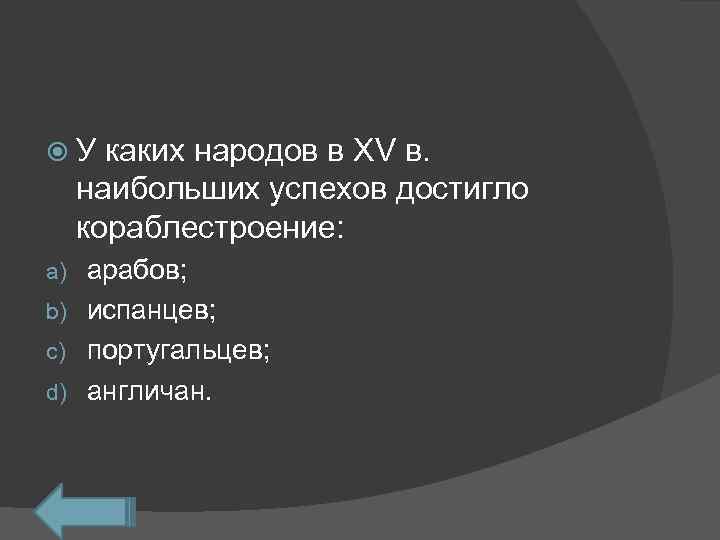 У каких народов в XV в. наибольших успехов достигло кораблестроение:

a) арабов;

b) испанцев;

c) португальцев;

d) англичан.